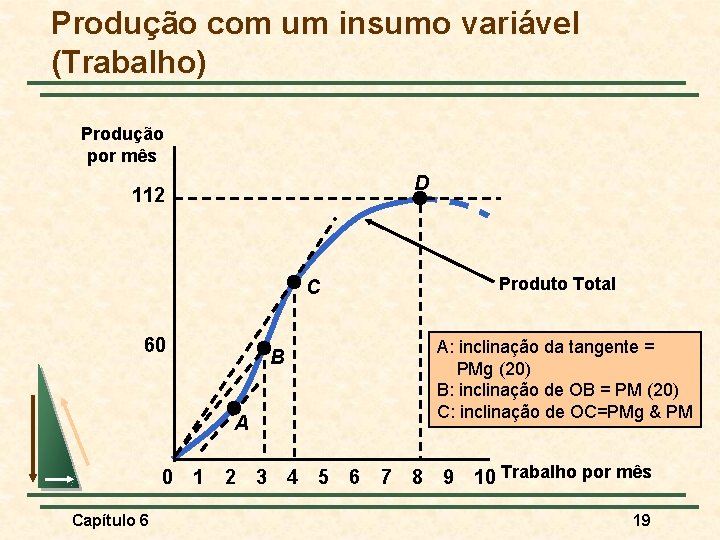 Produção com um insumo variável (Trabalho)

Produção por mês

112

60

D

C

B

A

Produto Total

A: inclinação da tangente = PMg (20)
B: inclinação de OB = PM (20)
C: inclinação de OC=PMg & PM

0 1 2 3 4 5 6 7 8 9 10 Trabalho por mês

Capítulo 6

19